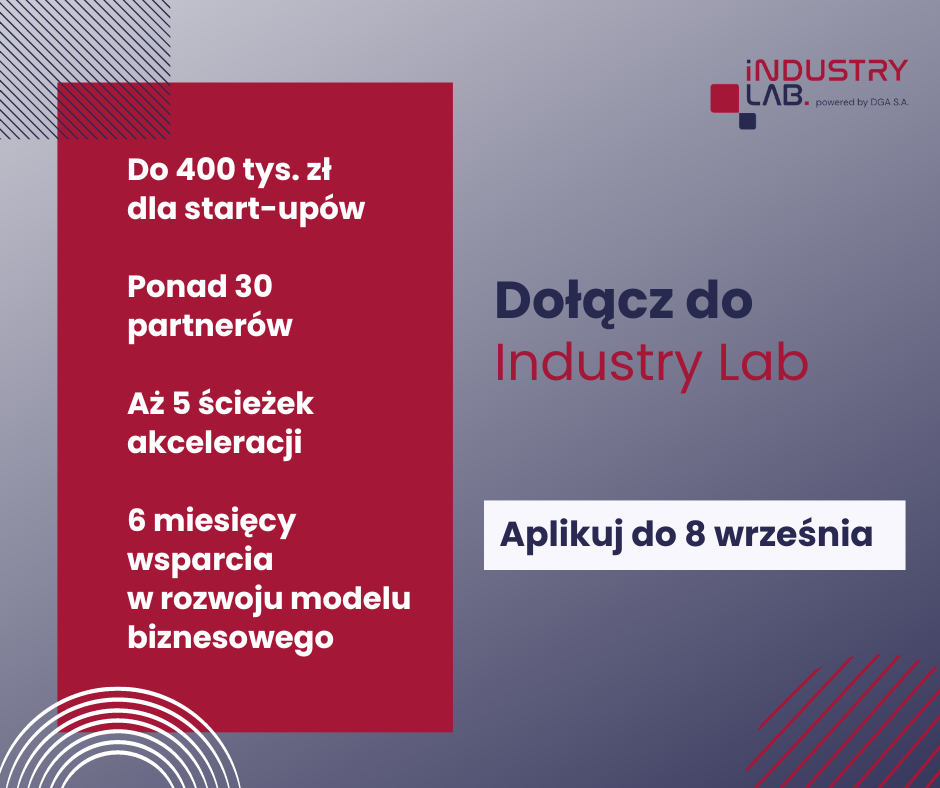 iNDUSTRY LAB. powered by DGA S.A.

Do 400 tys. zł dla start-upów

Ponad 30 partnerów

Aż 5 ścieżek akceleracji

6 miesięcy wsparcia w rozwoju modelu biznesowego

Dołącz do Industry Lab

Aplikuj do 8 września